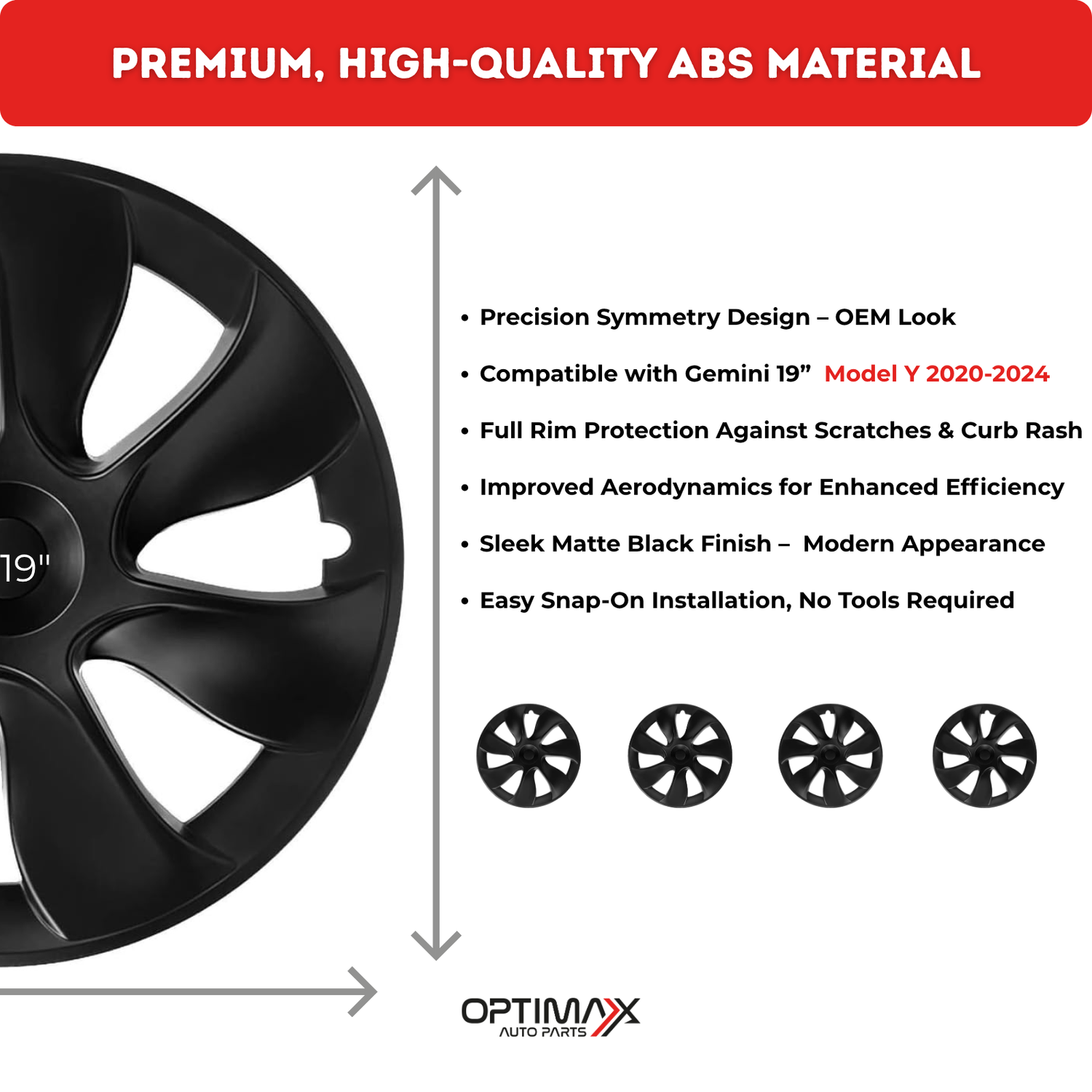 PREMIUM, HIGH-QUALITY ABS MATERIAL

19"

• Precision Symmetry Design – OEM Look

• Compatible with Gemini 19” Model Y 2020-2024

• Full Rim Protection Against Scratches & Curb Rash

• Improved Aerodynamics for Enhanced Efficiency

• Sleek Matte Black Finish – Modern Appearance

• Easy Snap-On Installation, No Tools Required

OPTIMAX
AUTO PARTS